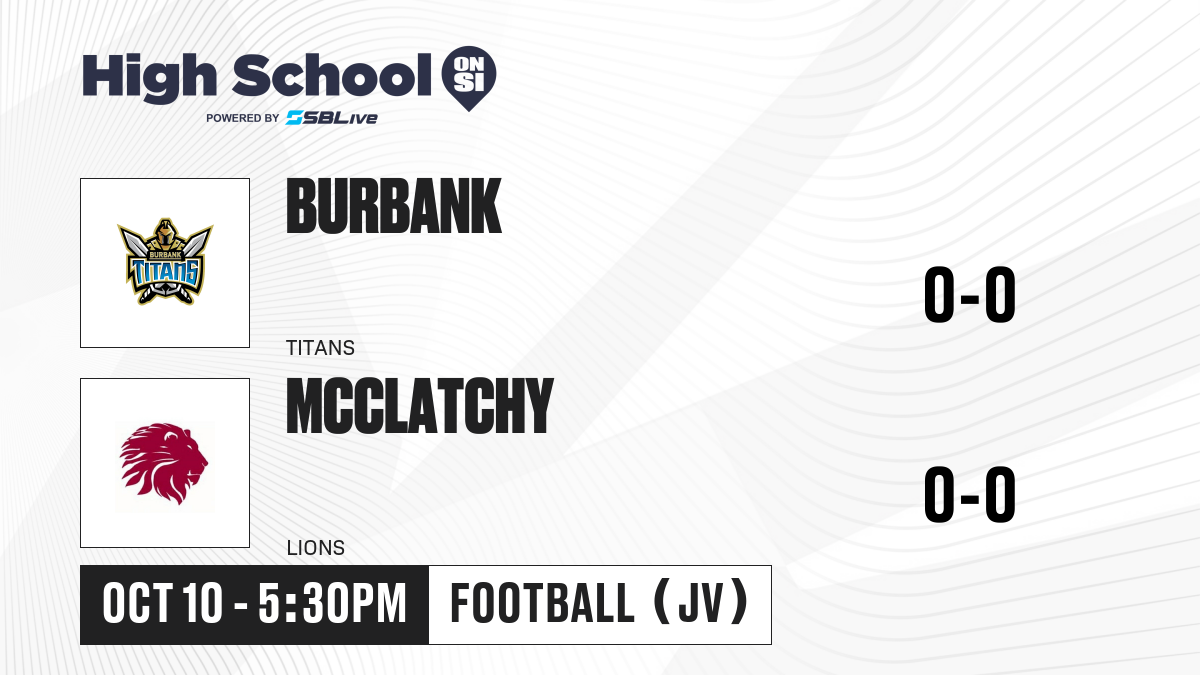 High School ON SI
POWERED BY SBLive

BURBANK TITANS

BURBANK
TITANS
0-0

MCCLATCHY
LIONS
0-0

OCT 10 - 5:30PM
FOOTBALL (JV)